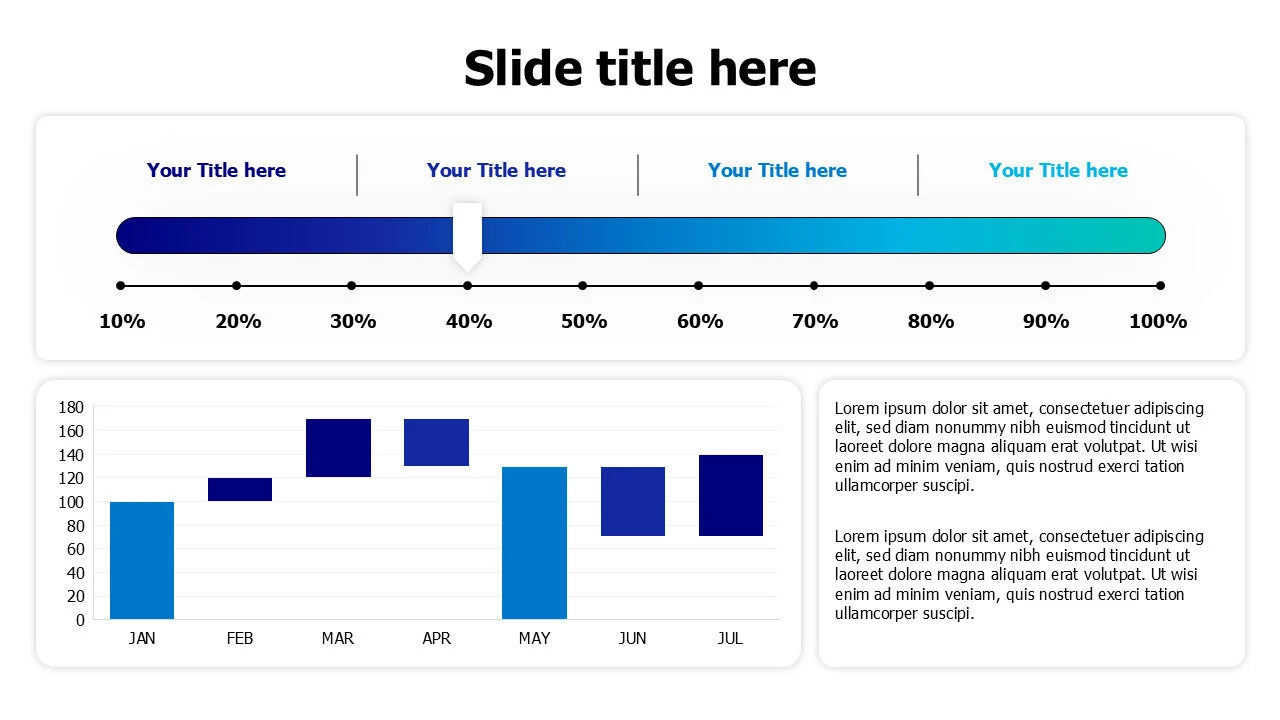 Slide title here

Your Title here

Your Title here

Your Title here

Your Title here

10%
20%
30%
40%
50%
60%
70%
80%
90%
100%

180
160
140
120
100
80
60
40
20
0

JAN
FEB
MAR
APR
MAY
JUN
JUL

Lorem ipsum dolor sit amet, consectetuer adipiscing elit, sed diam nonummy nibh euismod tincidunt ut laoreet dolore magna aliquam erat volutpat. Ut wisi enim ad minim veniam, quis nostrud exerci tation ullamcorper suscipi.

Lorem ipsum dolor sit amet, consectetuer adipiscing elit, sed diam nonummy nibh euismod tincidunt ut laoreet dolore magna aliquam erat volutpat. Ut wisi enim ad minim veniam, quis nostrud exerci tation ullamcorper suscipi.